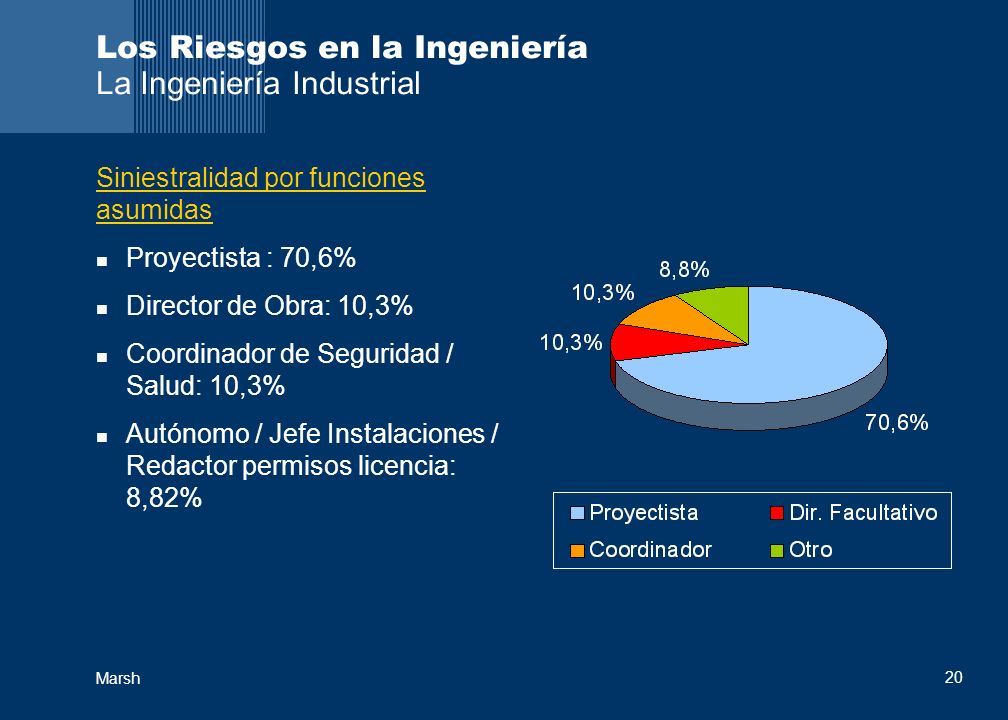 Los Riesgos en la Ingeniería
La Ingeniería Industrial

Siniestralidad por funciones asumidas

- Proyectista : 70,6%
- Director de Obra: 10,3%
- Coordinador de Seguridad / Salud: 10,3%
- Autónomo / Jefe Instalaciones / Redactor permisos licencia: 8,82%

8,8%
10,3%
10,3%
70,6%

Proyectista
Dir. Facultativo
Coordinador
Otro

Marsh

20